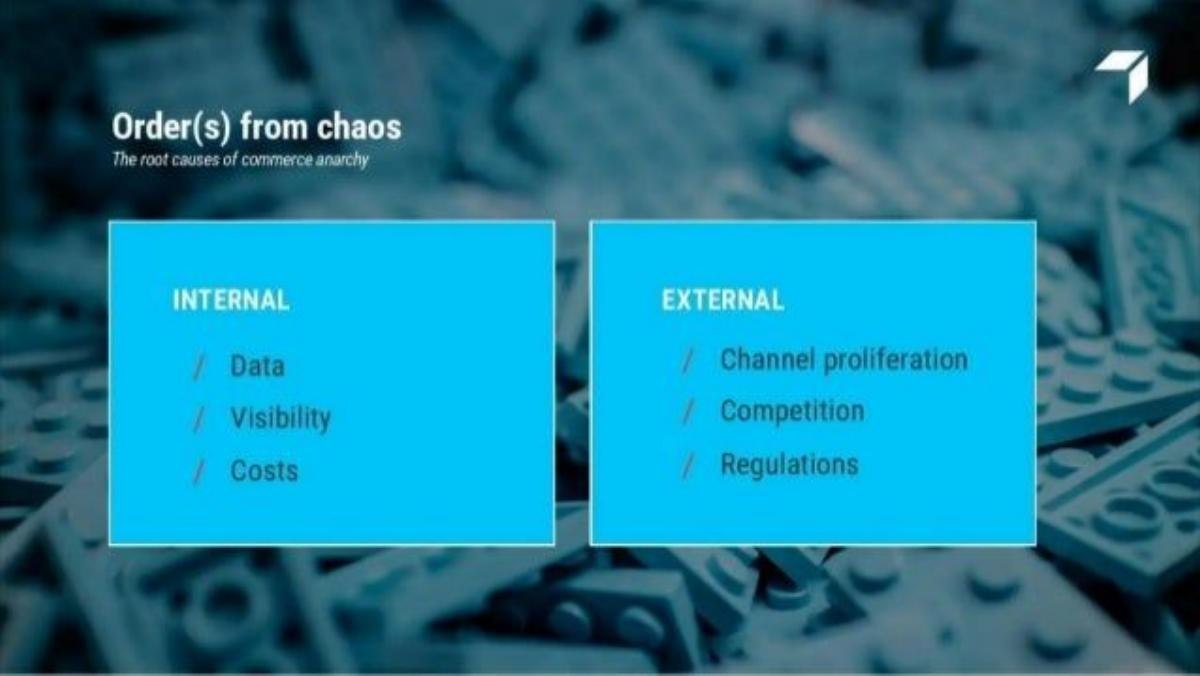 Order(s) from chaos

The root causes of commerce anarchy

INTERNAL

/ Data

/ Visibility

/ Costs

EXTERNAL

/ Channel proliferation

/ Competition

/ Regulations